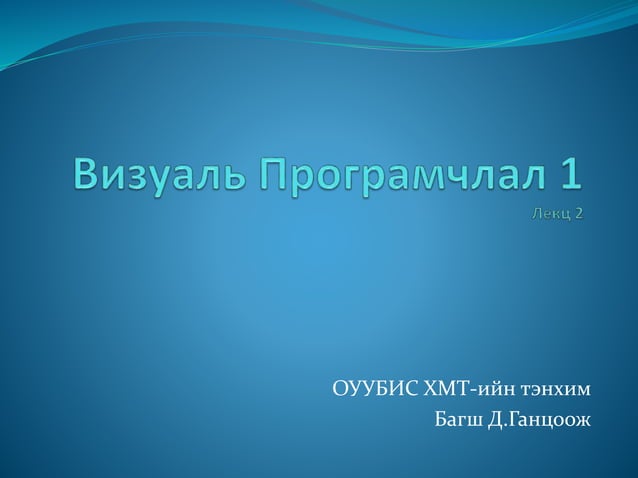 Визуаль Програмчлал 1
Лекц 2

ОУУБИС ХМТ-ийн тэнхим
Багш Д.Ганцоож